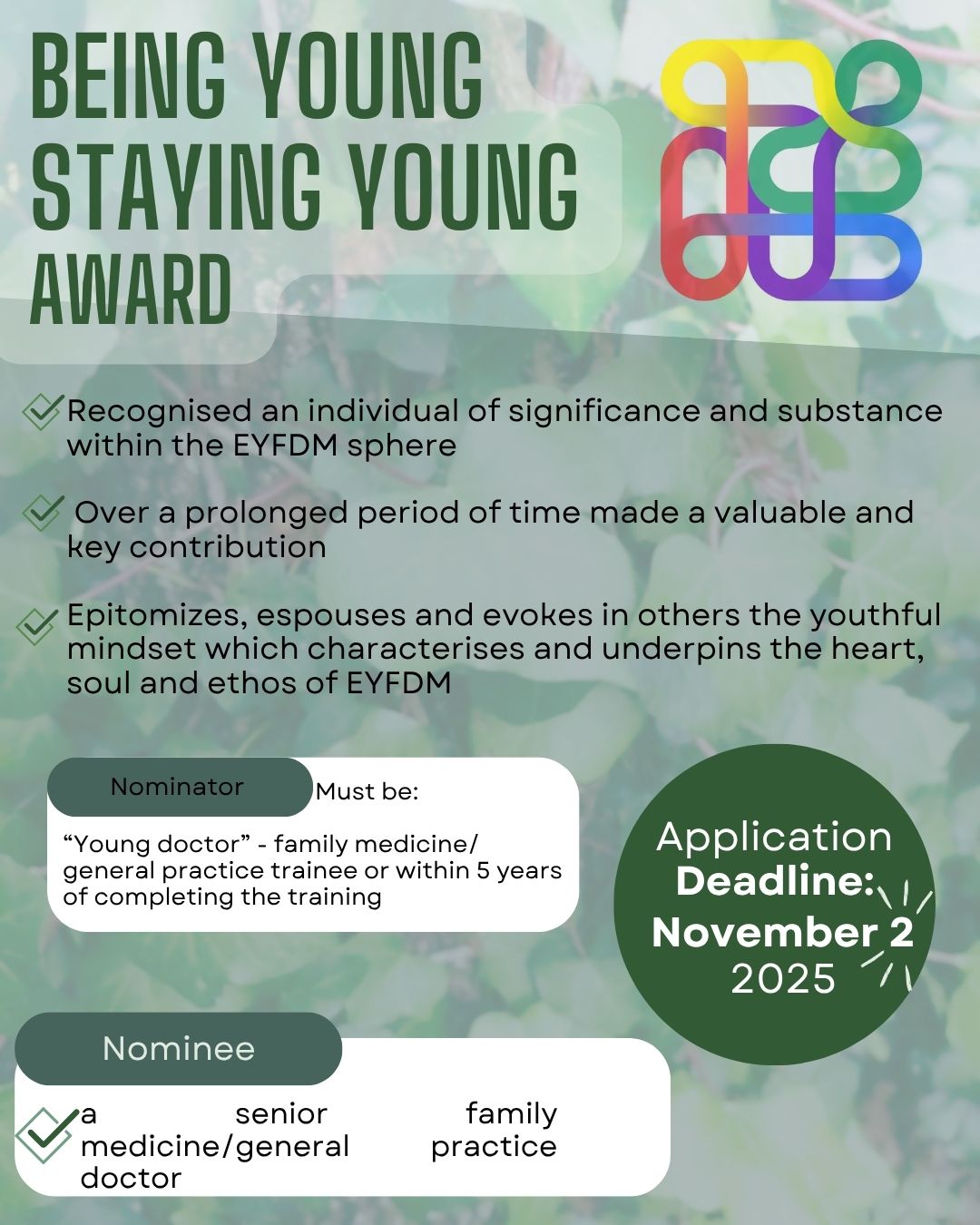 BEING YOUNG STAYING YOUNG AWARD

Recognised an individual of significance and substance within the EYFDM sphere

Over a prolonged period of time made a valuable and key contribution

Epitomizes, espouses and evokes in others the youthful mindset which characterises and underpins the heart, soul and ethos of EYFDM

Nominator Must be:

“Young doctor” - family medicine/ general practice trainee or within 5 years of completing the training

Application Deadline: November 2 2025

Nominee

a senior family medicine/general practice doctor